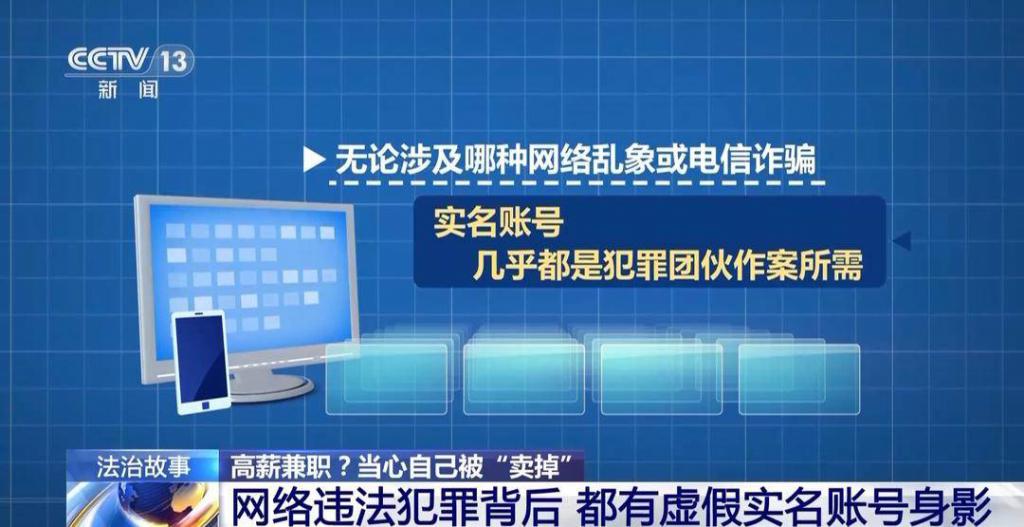 CCTV 13
新闻

无论涉及哪种网络乱象或电信诈骗

实名账号
几乎都是犯罪团伙作案所需

法治故事
高薪兼职？当心自己被“卖掉”
网络违法犯罪背后 都有虚假实名账号身影